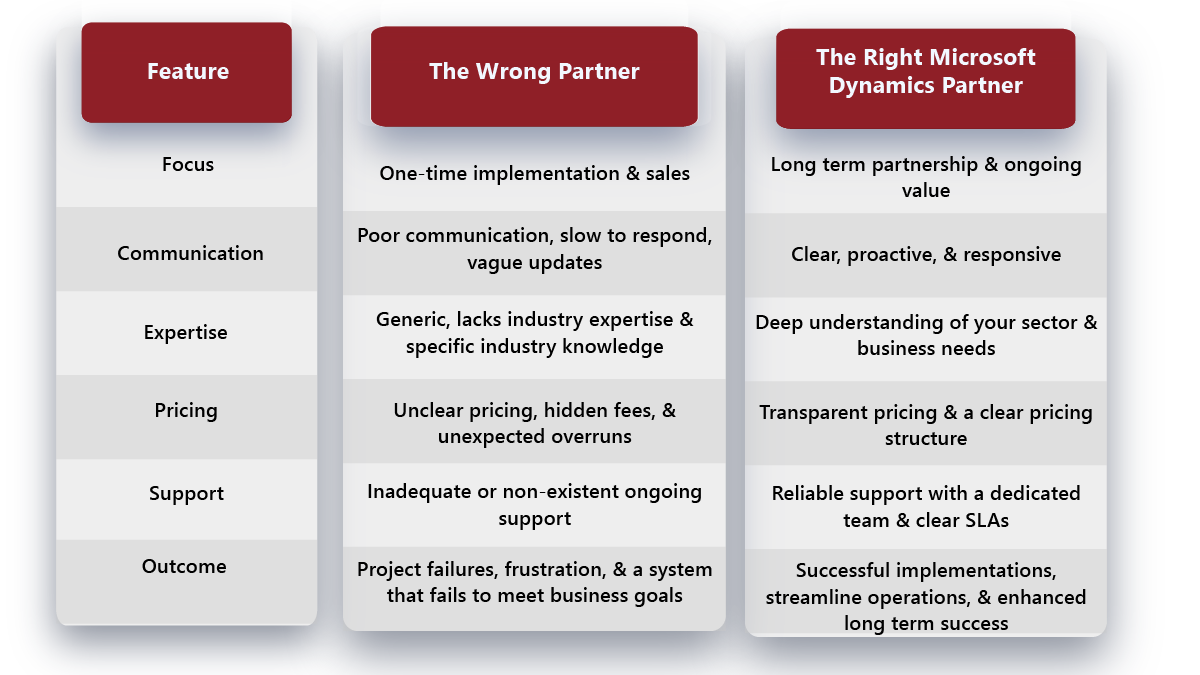 | Feature | The Wrong Partner | The Right Microsoft Dynamics Partner |
|---|---|---|
| Focus | One-time implementation & sales | Long term partnership & ongoing value |
| Communication | Poor communication, slow to respond, vague updates | Clear, proactive, & responsive |
| Expertise | Generic, lacks industry expertise & specific industry knowledge | Deep understanding of your sector & business needs |
| Pricing | Unclear pricing, hidden fees, & unexpected overruns | Transparent pricing & a clear pricing structure |
| Support | Inadequate or non-existent ongoing support | Reliable support with a dedicated team & clear SLAs |
| Outcome | Project failures, frustration, & a system that fails to meet business goals | Successful implementations, streamline operations, & enhanced long term success |